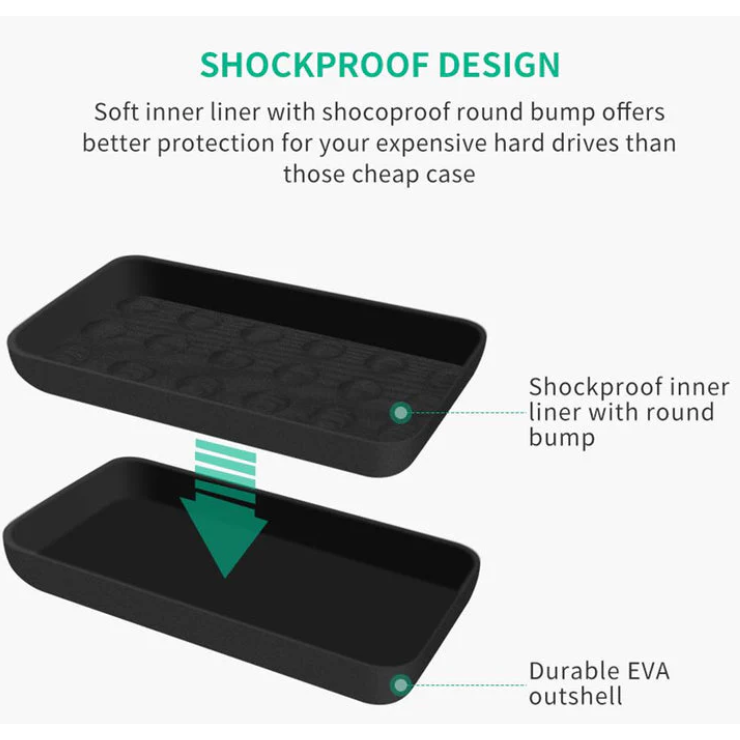 SHOCKPROOF DESIGN

Soft inner liner with shocoproof round bump offers better protection for your expensive hard drives than those cheap case

Shockproof inner liner with round bump

Durable EVA outshell